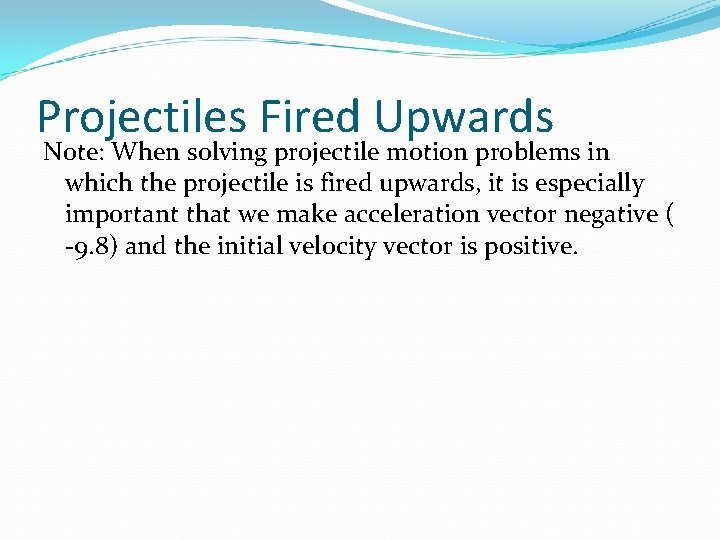 Projectiles Fired Upwards

Note: When solving projectile motion problems in which the projectile is fired upwards, it is especially important that we make acceleration vector negative ( -9.8) and the initial velocity vector is positive.